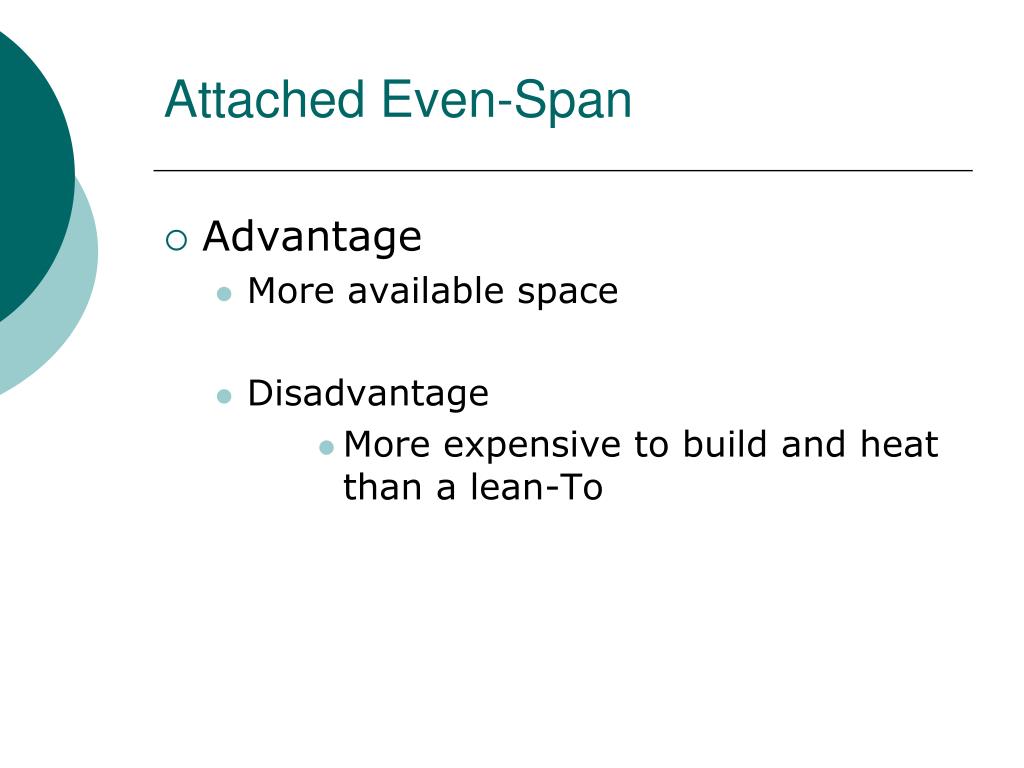 Attached Even-Span

Advantage

More available space

Disadvantage

More expensive to build and heat than a lean-To